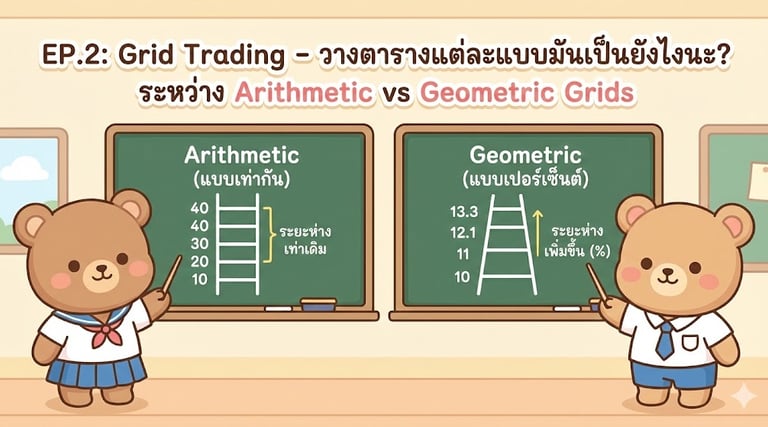 EP.2: Grid Trading – วางตารางแต่ละแบบมันเป็นยังไงนะ?
ระหว่าง Arithmetic vs Geometric Grids

Arithmetic
(แบบเท่ากัน)
40
40
30
20
10
ระยะห่าง
เท่าเดิม

Geometric
(แบบเปอร์เซ็นต์)
13.3
12.1
11
10
ระยะห่าง
เพิ่มขึ้น (%)